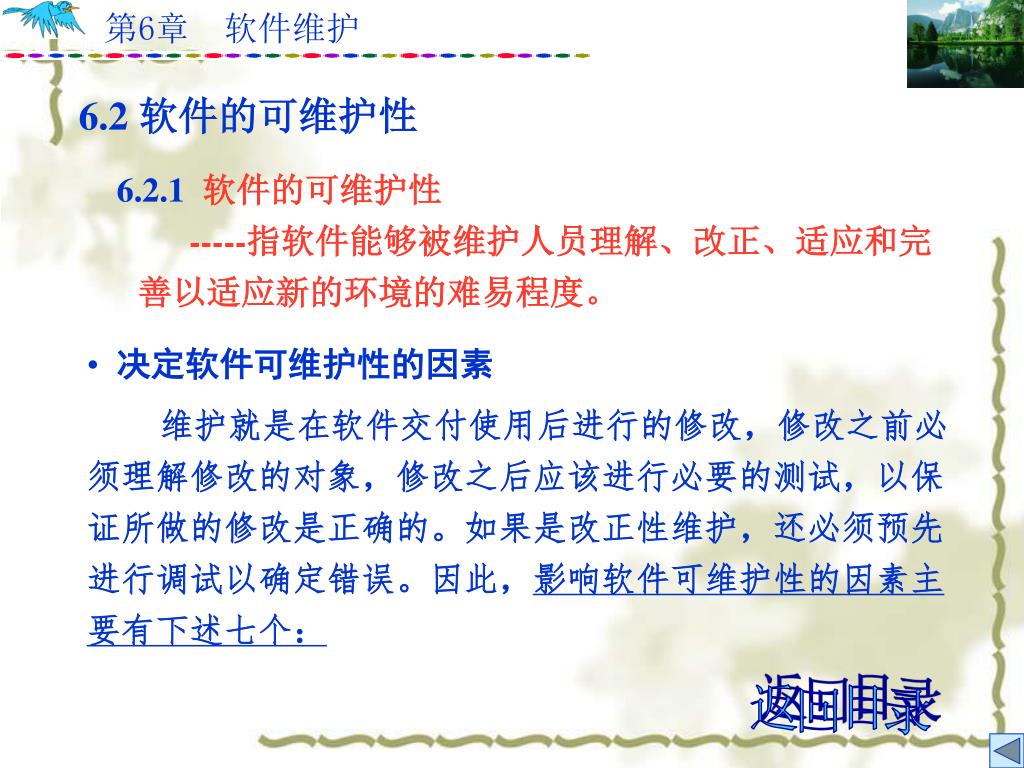 第6章　软件维护

6.2 软件的可维护性

6.2.1 软件的可维护性

-----指软件能够被维护人员理解、改正、适应和完善以适应新的环境的难易程度。

• 决定软件可维护性的因素

维护就是在软件交付使用后进行的修改，修改之前必须理解修改的对象，修改之后应该进行必要的测试，以保证所做的修改是正确的。如果是改正性维护，还必须预先进行调试以确定错误。因此，影响软件可维护性的因素主要有下述七个：

返回目录